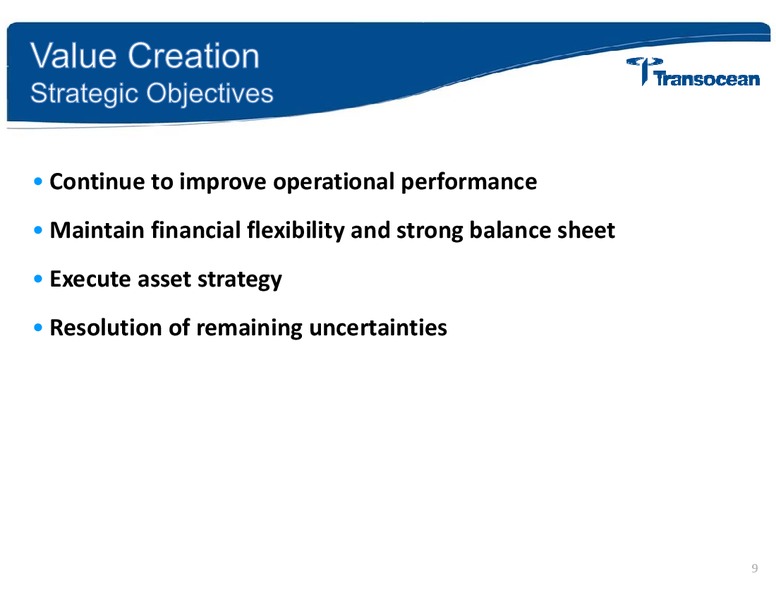 Value Creation
Strategic Objectives

Transocean

• Continue to improve operational performance
• Maintain financial flexibility and strong balance sheet
• Execute asset strategy
• Resolution of remaining uncertainties

9